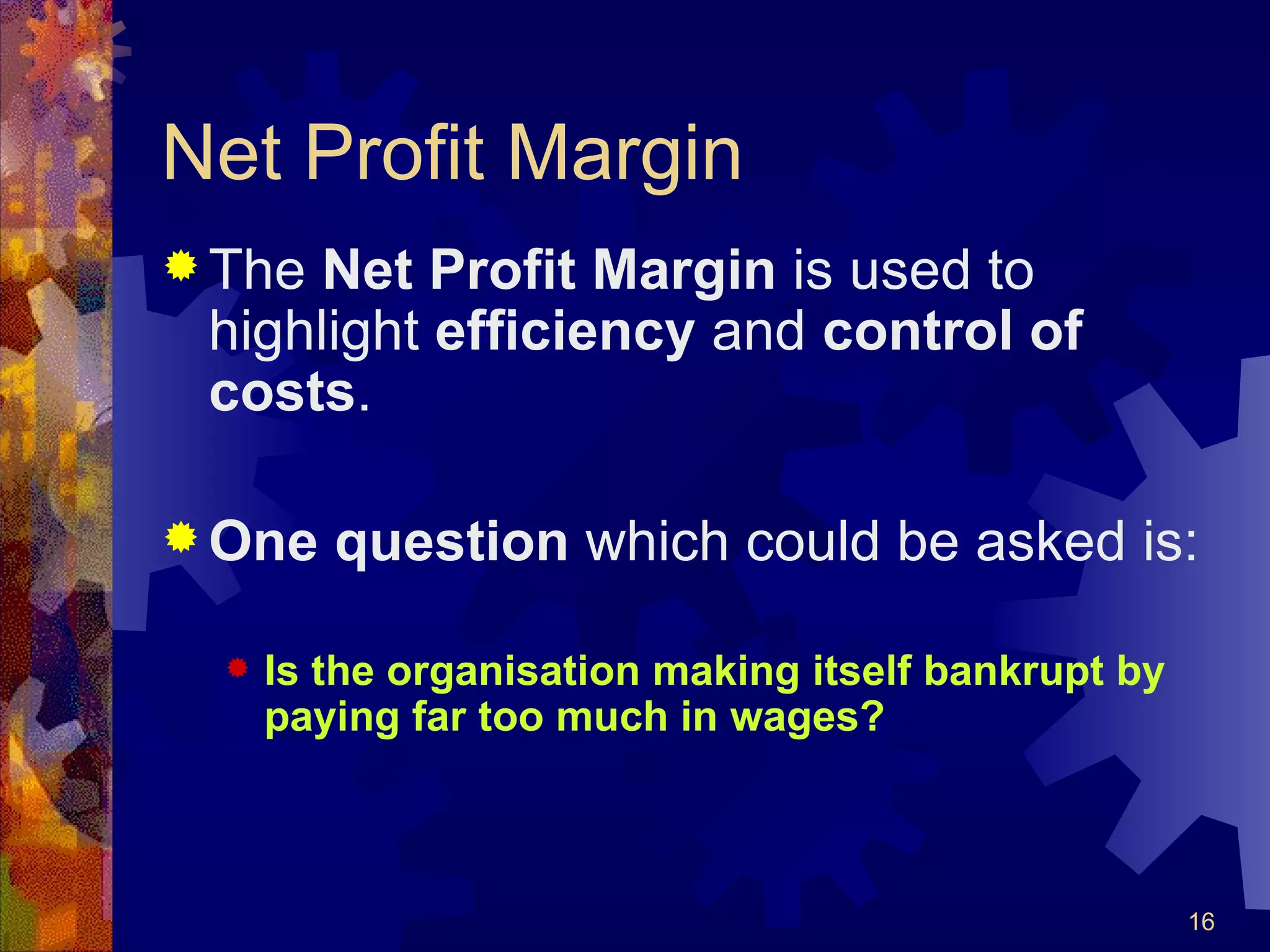 Net Profit Margin

The Net Profit Margin is used to highlight efficiency and control of costs.

One question which could be asked is:

Is the organisation making itself bankrupt by paying far too much in wages?

16